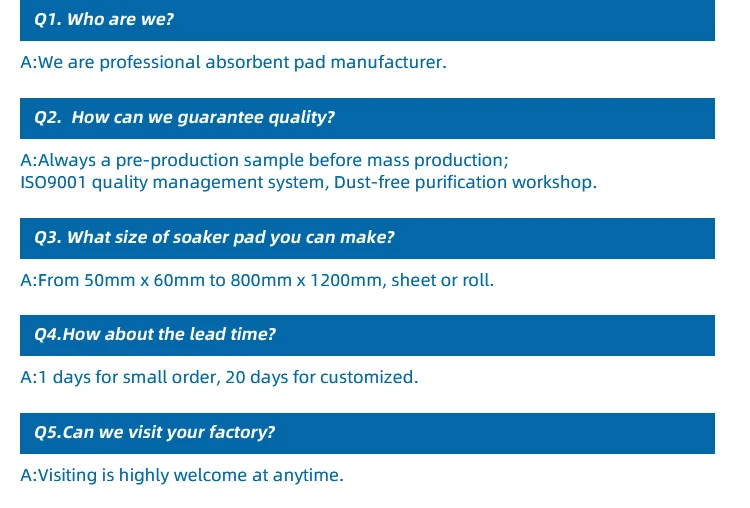 Q1. Who are we?

A:We are professional absorbent pad manufacturer.

Q2. How can we guarantee quality?

A:Always a pre-production sample before mass production;
ISO9001 quality management system, Dust-free purification workshop.

Q3. What size of soaker pad you can make?

A:From 50mm x 60mm to 800mm x 1200mm, sheet or roll.

Q4.How about the lead time?

A:1 days for small order, 20 days for customized.

Q5.Can we visit your factory?

A:Visiting is highly welcome at anytime.